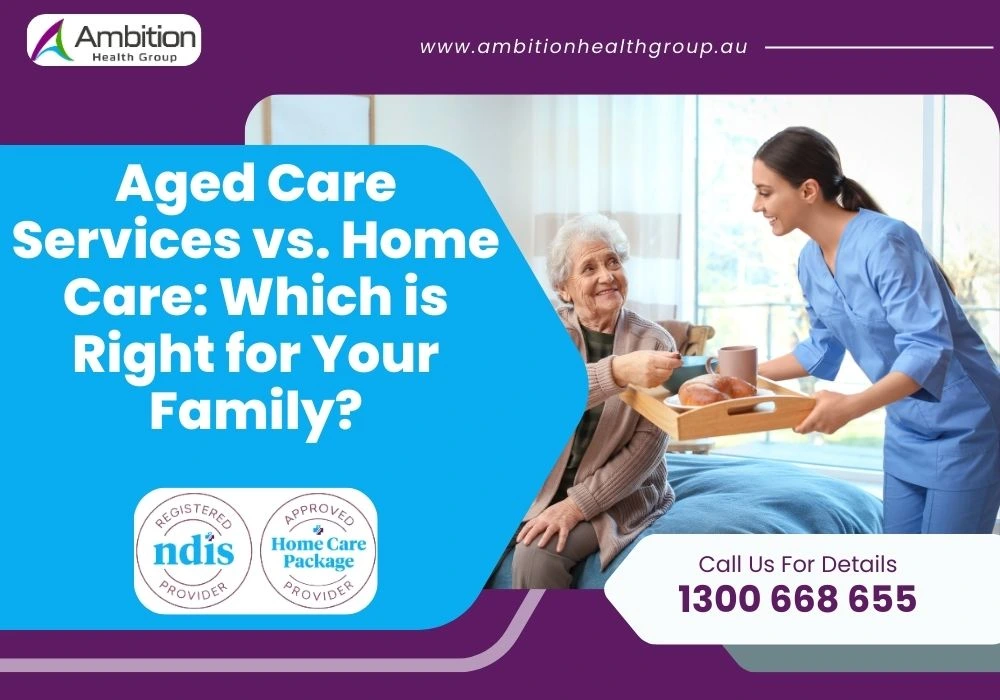 Ambition
Health Group

www.ambitionhealthgroup.au

Aged Care Services vs. Home Care: Which is Right for Your Family?

REGISTERED
ndis
PROVIDER

APPROVED
Home Care Package
PROVIDER

Call Us For Details
1300 668 655